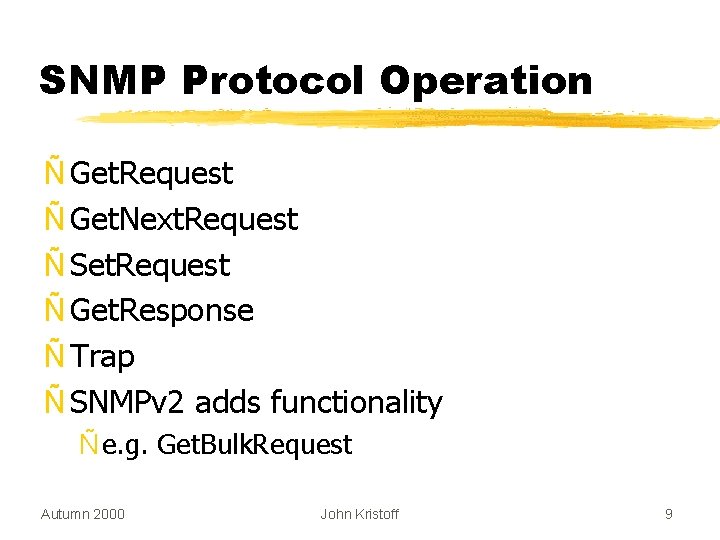 SNMP Protocol Operation

Ñ GetRequest
Ñ GetNextRequest
Ñ SetRequest
Ñ GetResponse
Ñ Trap
Ñ SNMPv2 adds functionality
Ñ e.g. GetBulkRequest

Autumn 2000
John Kristoff
9